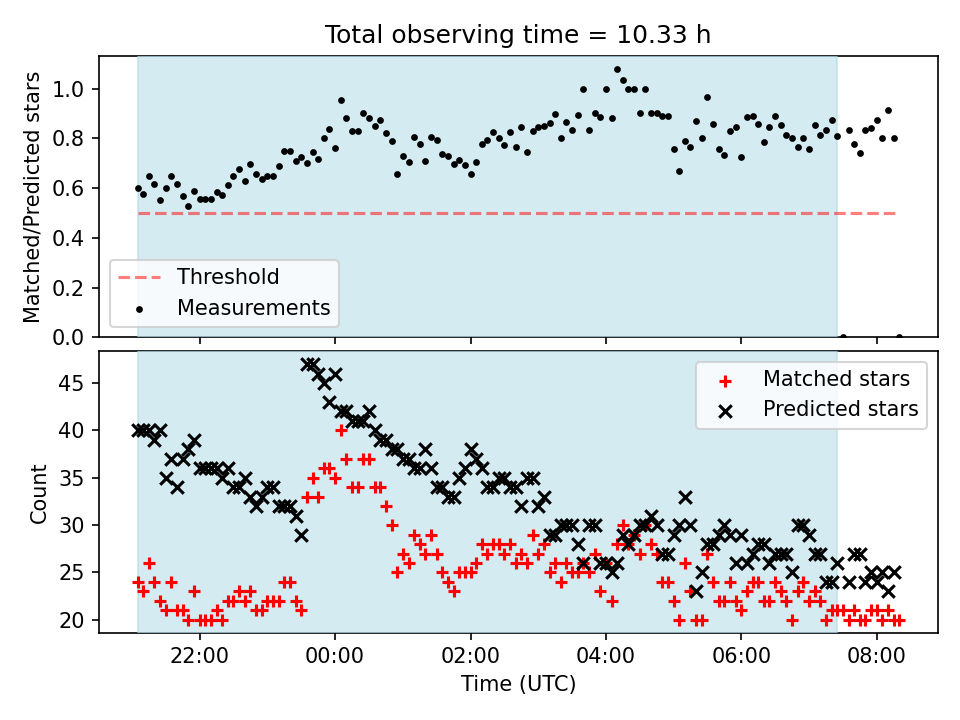 Total observing time = 10.33 h

Matched/Predicted stars

1.0
0.8
0.6
0.4
0.2
0.0

Threshold
Measurements

Count

45
40
35
30
25
20

Matched stars
Predicted stars

22:00
00:00
02:00
04:00
06:00
08:00

Time (UTC)